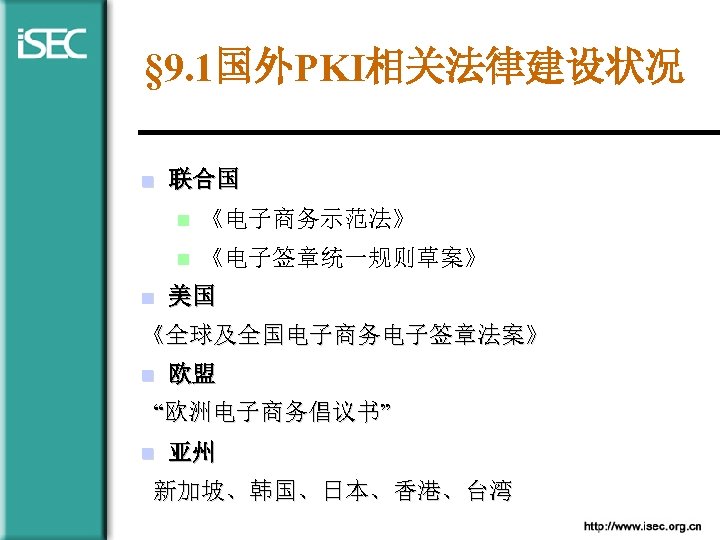 iSEC

§9.1国外PKI相关法律建设状况

联合国

《电子商务示范法》

《电子签章统一规则草案》

美国

《全球及全国电子商务电子签章法案》

欧盟

“欧洲电子商务倡议书”

亚州

新加坡、韩国、日本、香港、台湾

http://www.isec.org.cn